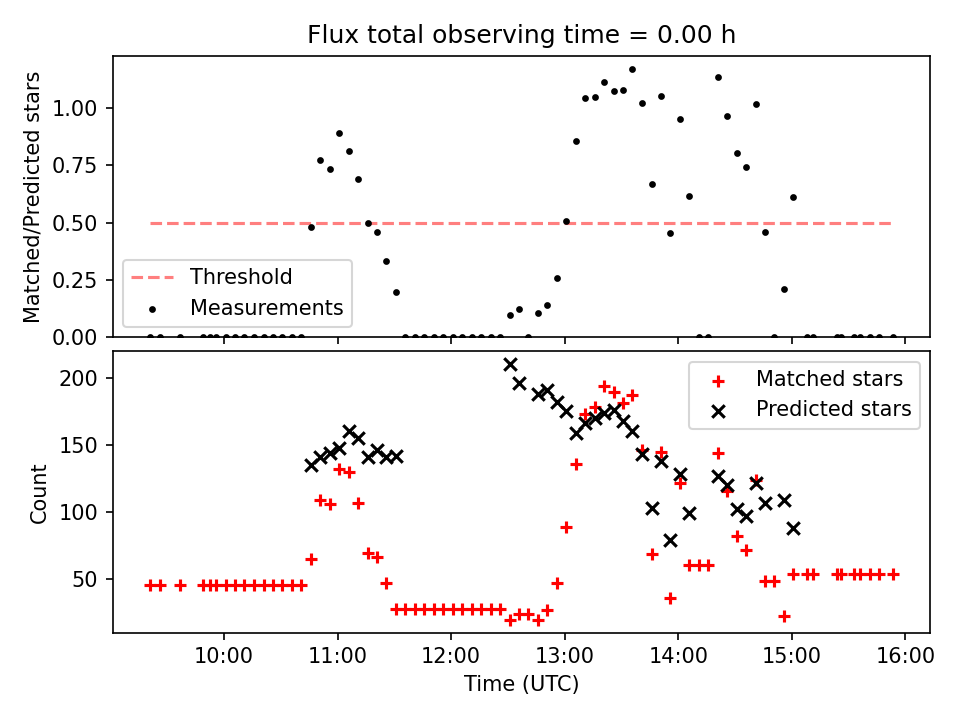 Flux total observing time = 0.00 h

Matched/Predicted stars

1.00
0.75
0.50
0.25
0.00

Threshold
Measurements

Count

200
150
100
50

Matched stars
Predicted stars

10:00
11:00
12:00
13:00
14:00
15:00
16:00

Time (UTC)